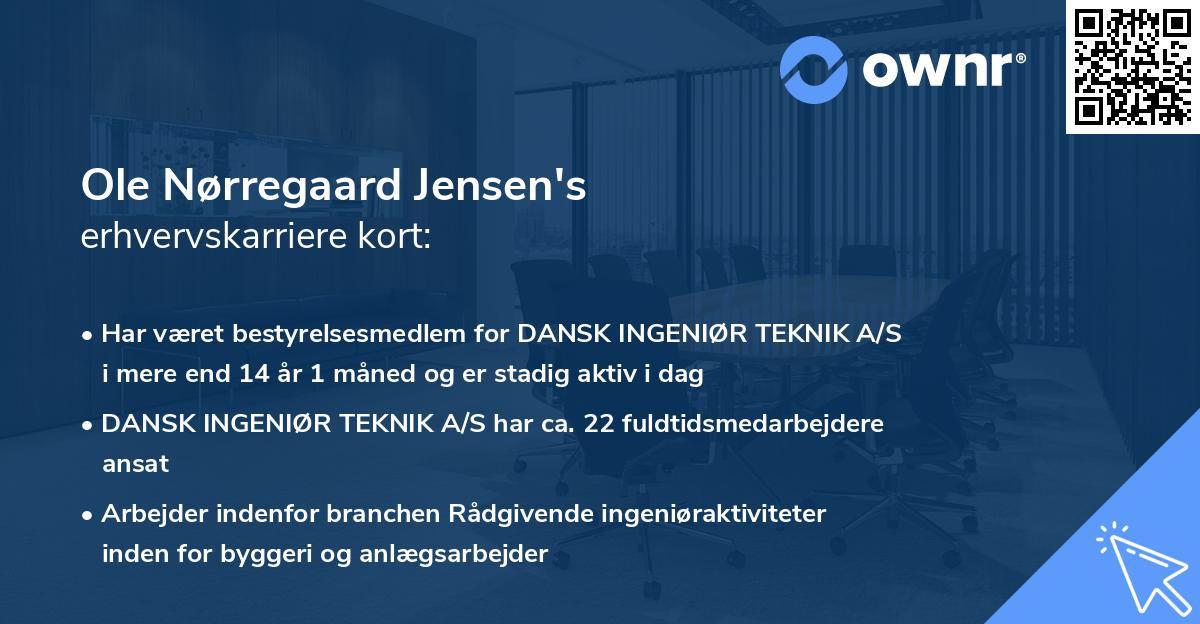 ownr®

Ole Nørregaard Jensen's
erhvervskarriere kort:

• Har været bestyrelsesmedlem for DANSK INGENIØR TEKNIK A/S i mere end 14 år 1 måned og er stadig aktiv i dag

• DANSK INGENIØR TEKNIK A/S har ca. 22 fuldtidsmedarbejdere ansat

• Arbejder indenfor branchen Rådgivende ingeniøraktiviteter inden for byggeri og anlægsarbejder